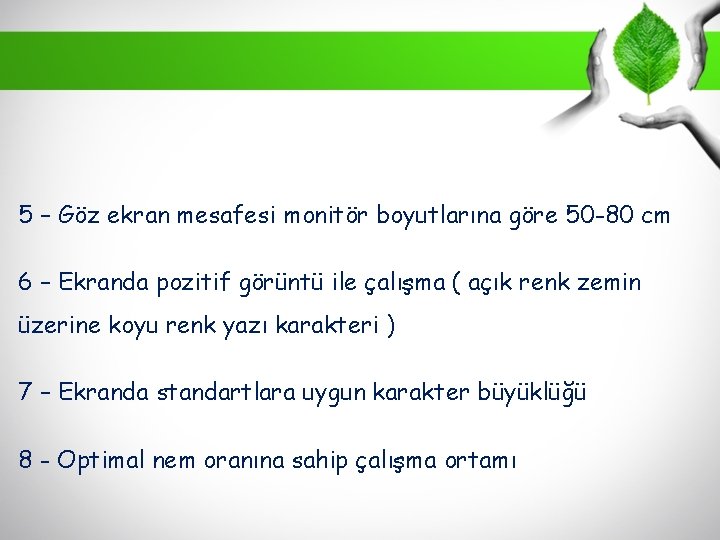 5 – Göz ekran mesafesi monitör boyutlarına göre 50-80 cm

6 – Ekranda pozitif görüntü ile çalışma ( açık renk zemin üzerine koyu renk yazı karakteri )

7 – Ekranda standartlara uygun karakter büyüklüğü

8 - Optimal nem oranına sahip çalışma ortamı